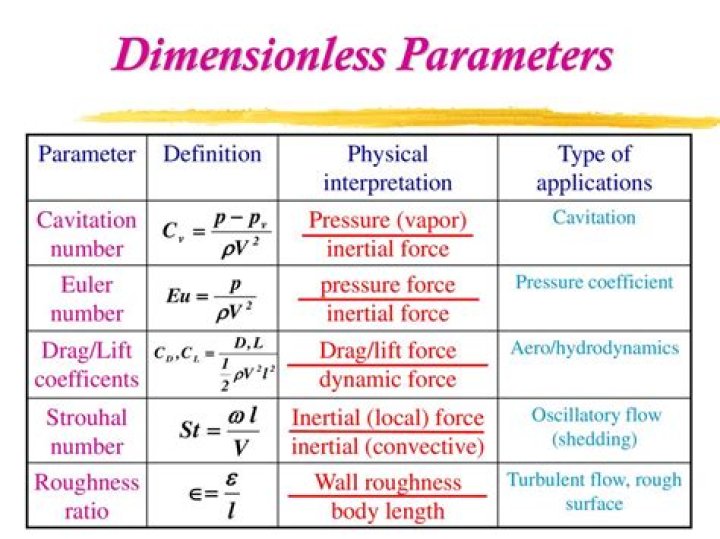 Dimensionless Parameters

| Parameter | Definition | Physical interpretation | Type of applications |
|---|---|---|---|
| Cavitation number | $C_v = \frac{p - p_v}{\rho V^2}$ | $\frac{\text{Pressure (vapor)}}{\text{inertial force}}$ | Cavitation |
| Euler number | $Eu = \frac{p}{\rho V^2}$ | $\frac{\text{pressure force}}{\text{inertial force}}$ | Pressure coefficient |
| Drag/Lift coefficents | $C_D, C_L = \frac{D, L}{\frac{1}{2}\rho V^2 l^2}$ | $\frac{\text{Drag/lift force}}{\text{dynamic force}}$ | Aero/hydrodynamics |
| Strouhal number | $St = \frac{\omega l}{V}$ | $\frac{\text{Inertial (local) force}}{\text{inertial (convective)}}$ | Oscillatory flow (shedding) |
| Roughness ratio | $\in = \frac{\varepsilon}{l}$ | $\frac{\text{Wall roughness}}{\text{body length}}$ | Turbulent flow, rough surface |